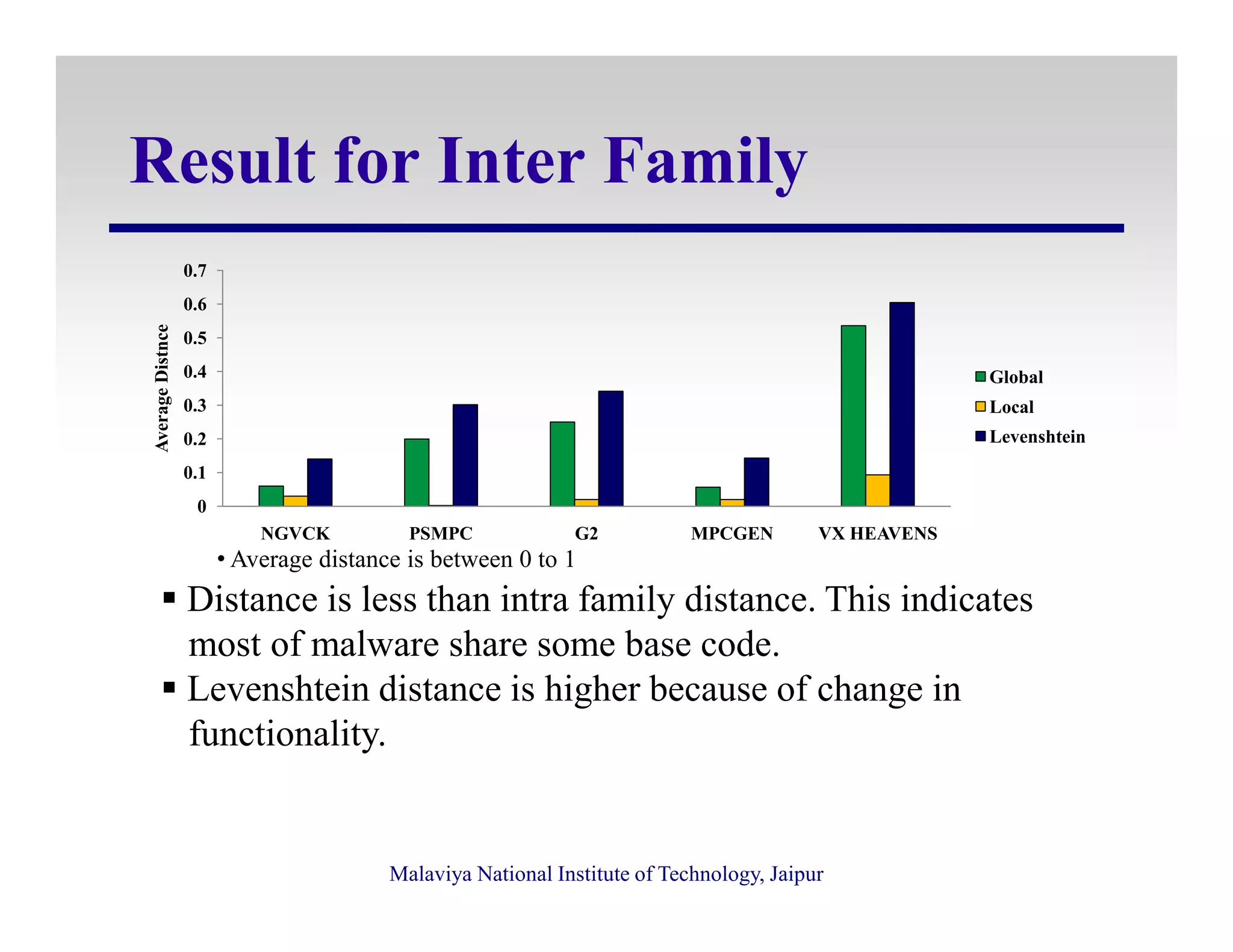 Result for Inter Family

Average Distnce

0.7
0.6
0.5
0.4
0.3
0.2
0.1
0

NGVCK PSMPC G2 MPCGEN VX HEAVENS

Global
Local
Levenshtein

• Average distance is between 0 to 1

▪ Distance is less than intra family distance. This indicates most of malware share some base code.

▪ Levenshtein distance is higher because of change in functionality.

Malaviya National Institute of Technology, Jaipur